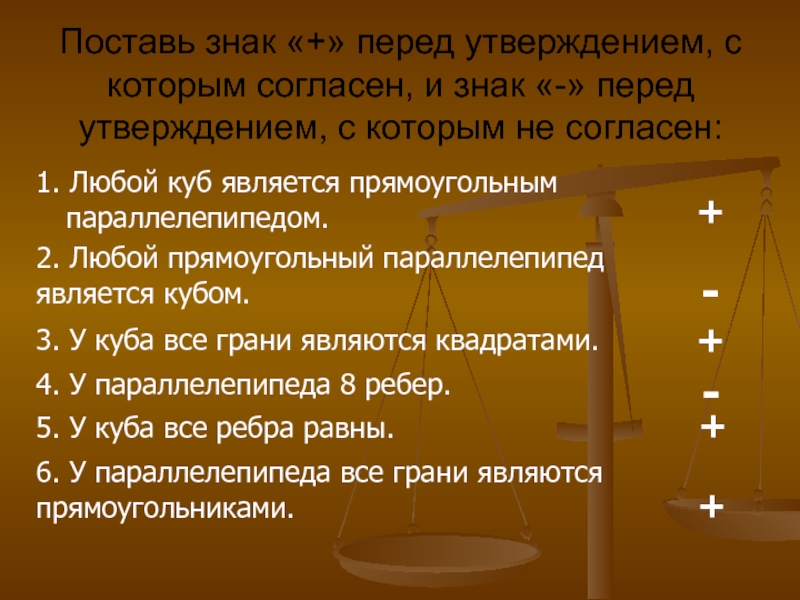 Поставь знак «+» перед утверждением, с которым согласен, и знак «-» перед утверждением, с которым не согласен:

1. Любой куб является прямоугольным параллелепипедом. +

2. Любой прямоугольный параллелепипед является кубом. -

3. У куба все грани являются квадратами. +

4. У параллелепипеда 8 ребер. -

5. У куба все ребра равны. +

6. У параллелепипеда все грани являются прямоугольниками. +